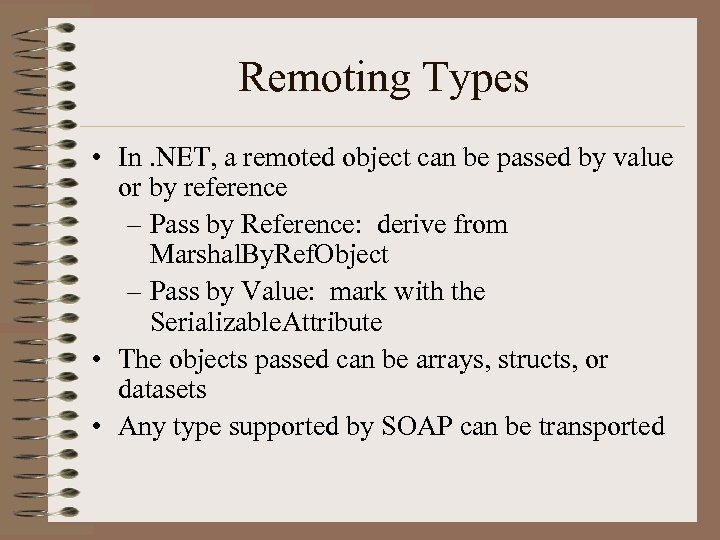 Remoting Types

• In .NET, a remoted object can be passed by value or by reference

– Pass by Reference: derive from MarshalByRefObject

– Pass by Value: mark with the SerializableAttribute

• The objects passed can be arrays, structs, or datasets

• Any type supported by SOAP can be transported